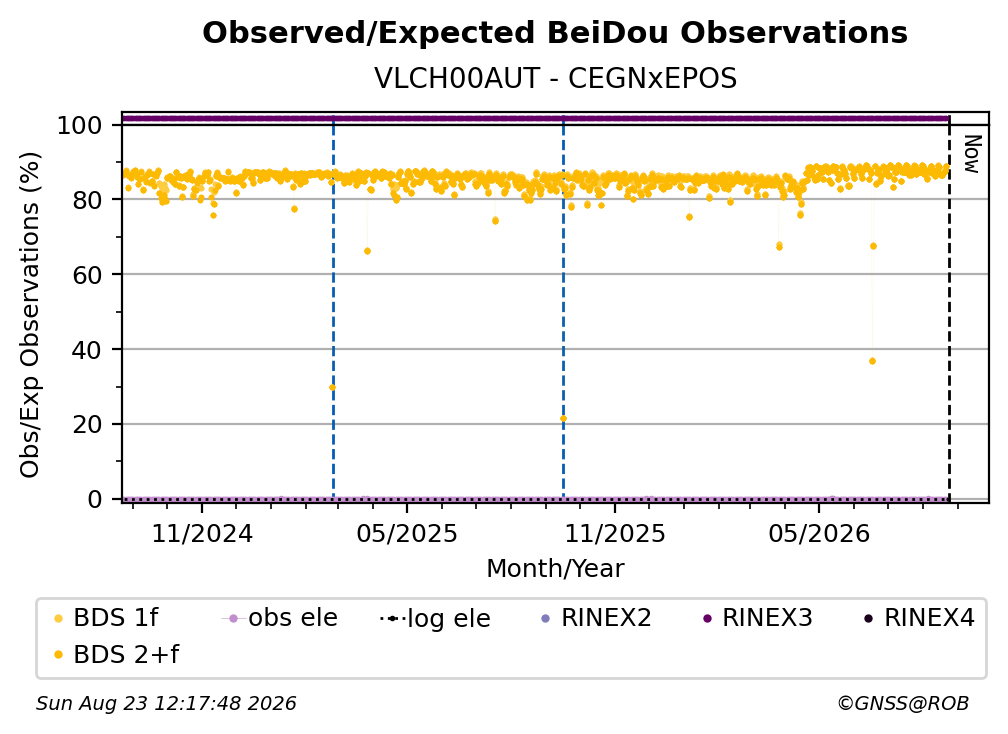 Observed/Expected BeiDou Observations
VLCH00AUT - CEGNxEPOS

Obs/Exp Observations (%)
100
80
60
40
20
0

Now

11/2024
05/2025
11/2025
05/2026
Month/Year

BDS 1f
obs ele
log ele
RINEX2
RINEX3
RINEX4
BDS 2+f

Sun Aug 23 12:17:48 2026
©GNSS@ROB